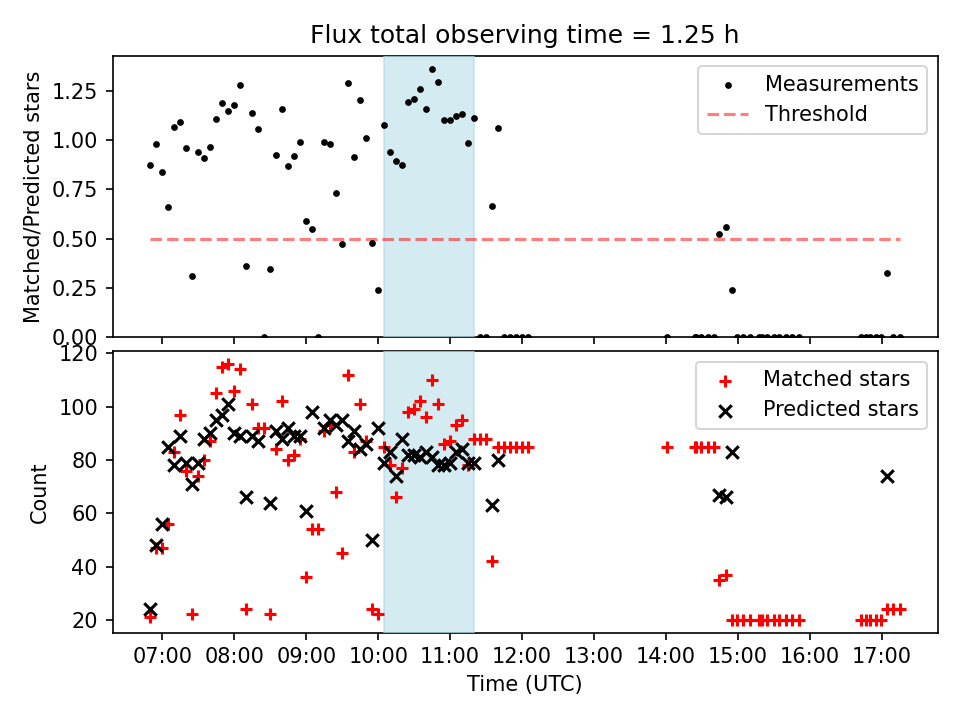 Flux total observing time = 1.25 h

Matched/Predicted stars

1.25
1.00
0.75
0.50
0.25
0.00

Measurements
Threshold

Count

120
100
80
60
40
20

Matched stars
Predicted stars

07:00 08:00 09:00 10:00 11:00 12:00 13:00 14:00 15:00 16:00 17:00

Time (UTC)